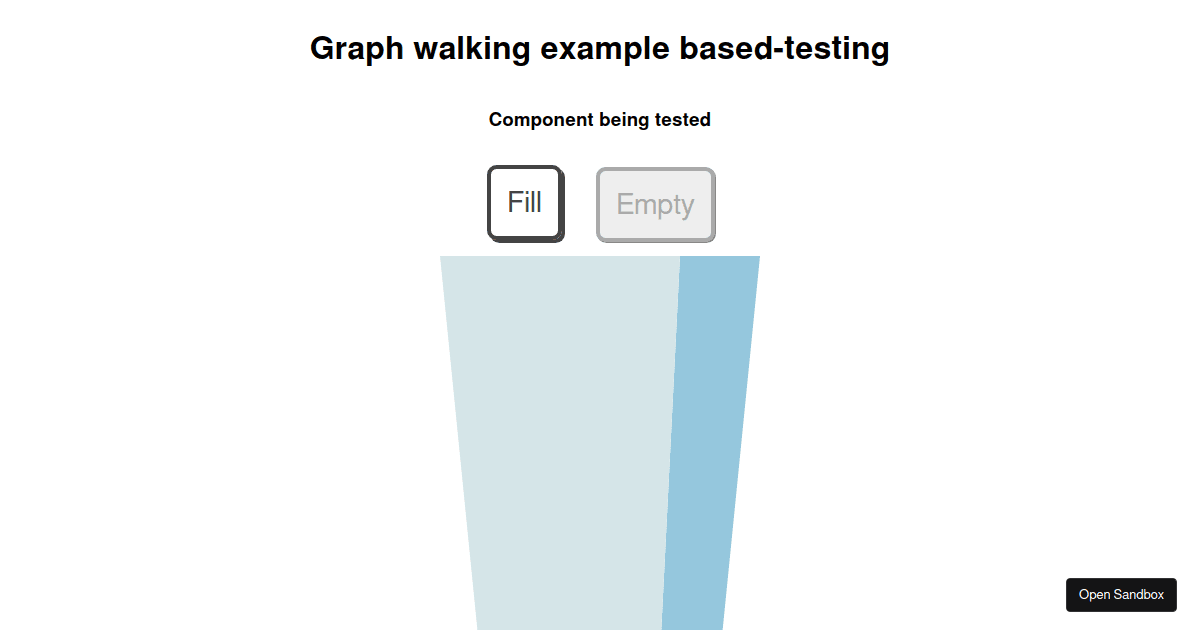 Graph walking example based-testing

Component being tested

Fill

Empty

Open Sandbox